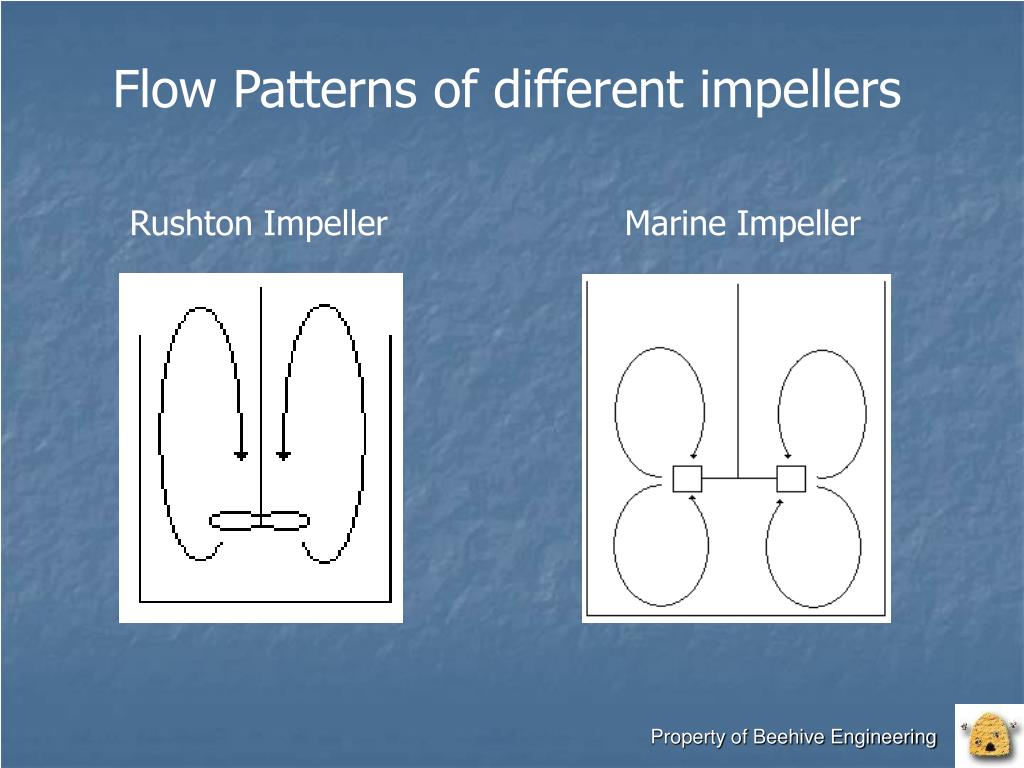 Flow Patterns of different impellers

Rushton Impeller

Marine Impeller

Property of Beehive Engineering